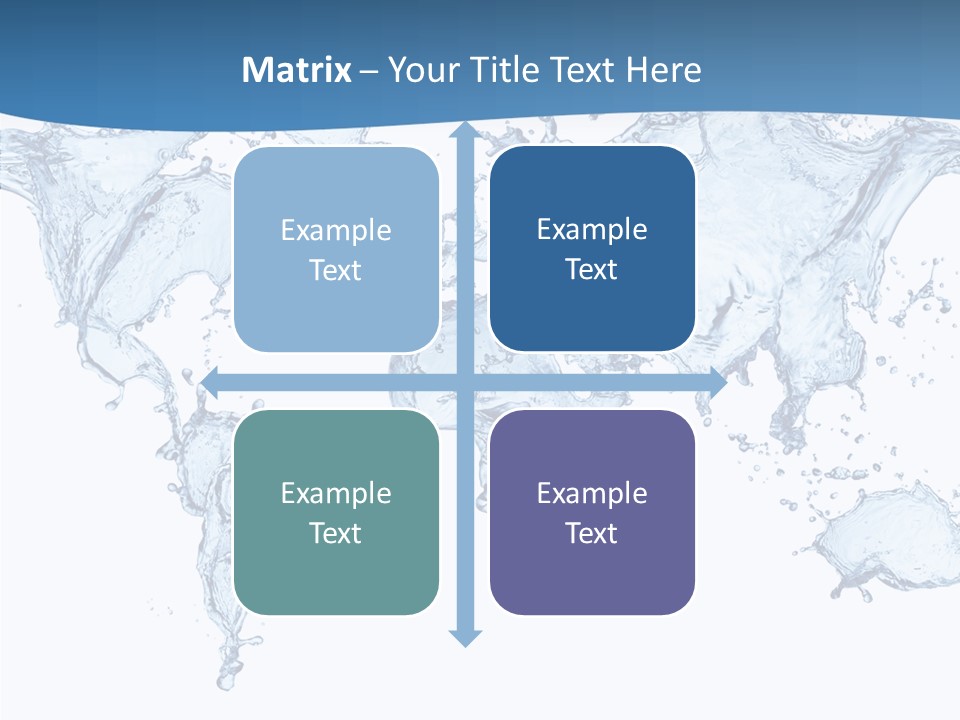 Matrix – Your Title Text Here

Example Text

Example Text

Example Text

Example Text